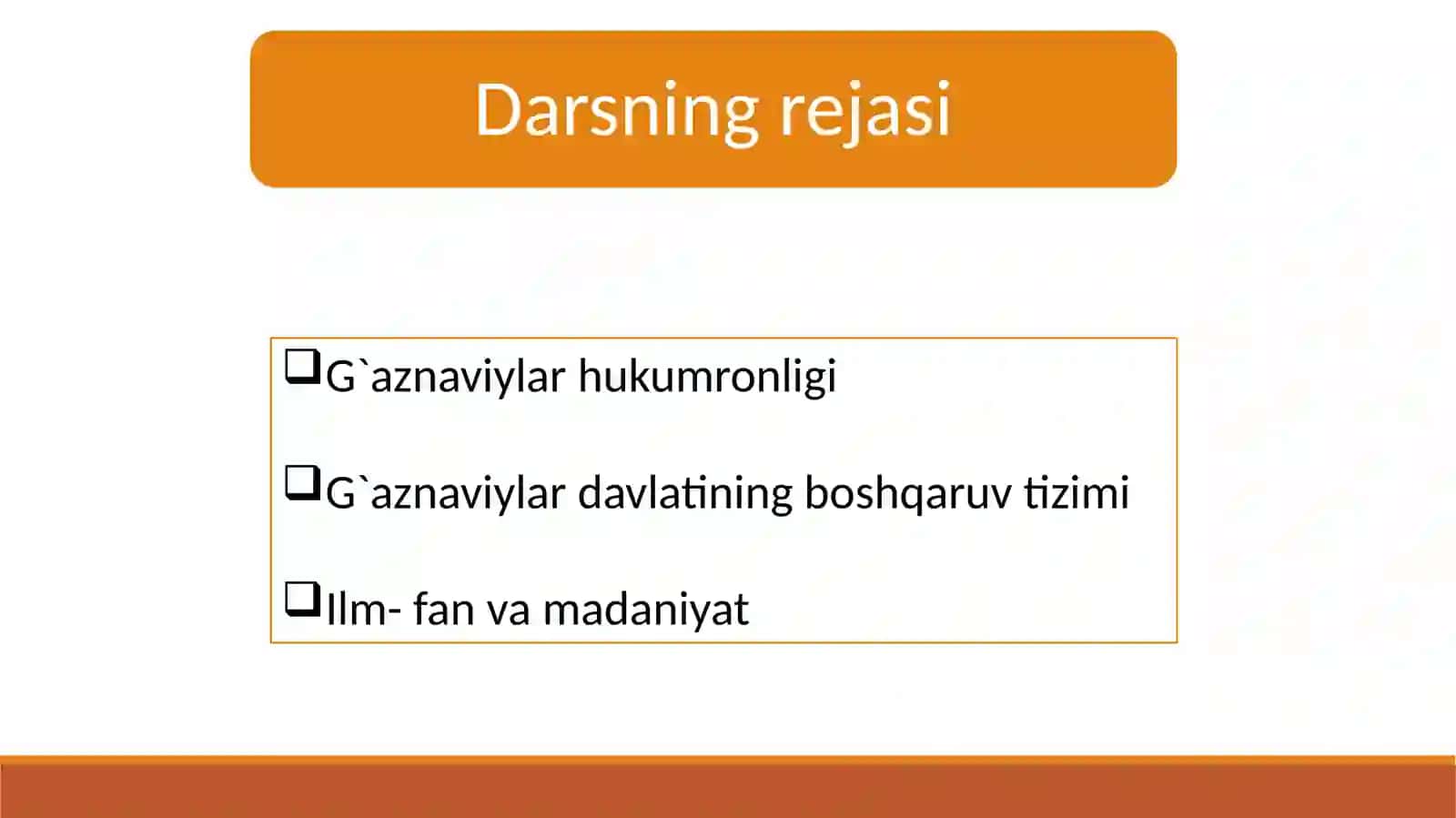 Darsning rejasi

❑G`aznaviylar hukumronligi

❑G`aznaviylar davlatining boshqaruv tizimi

❑Ilm- fan va madaniyat